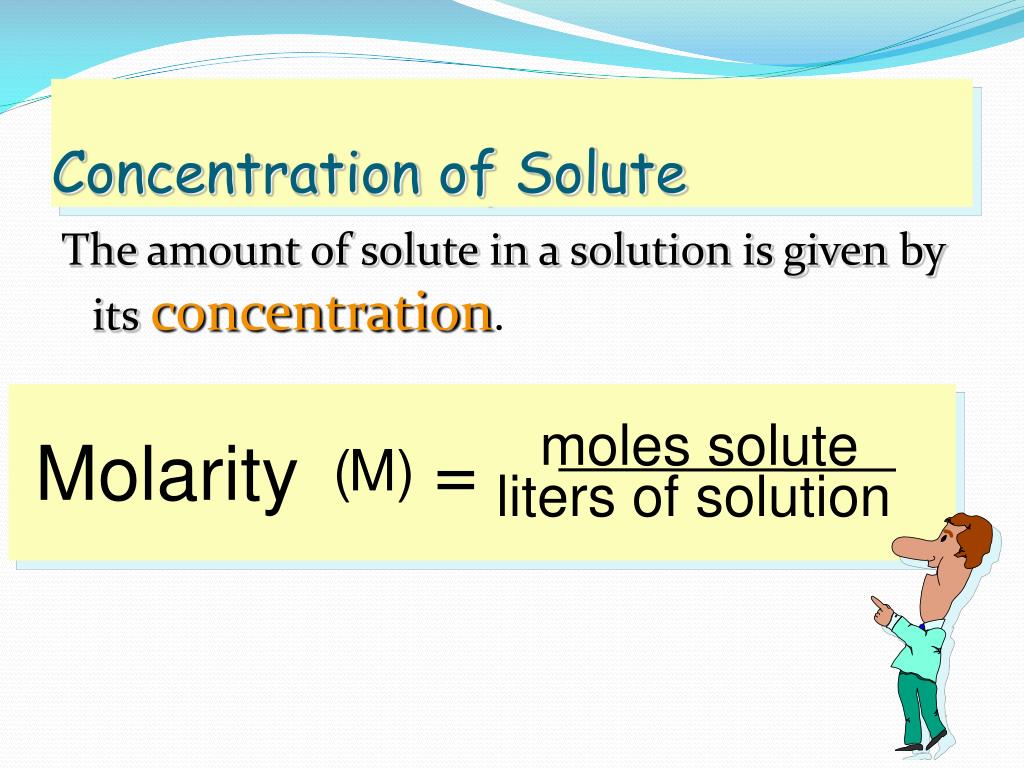 Concentration of Solute

The amount of solute in a solution is given by its concentration.

Molarity (M) = $\frac{\text{moles solute}}{\text{liters of solution}}$